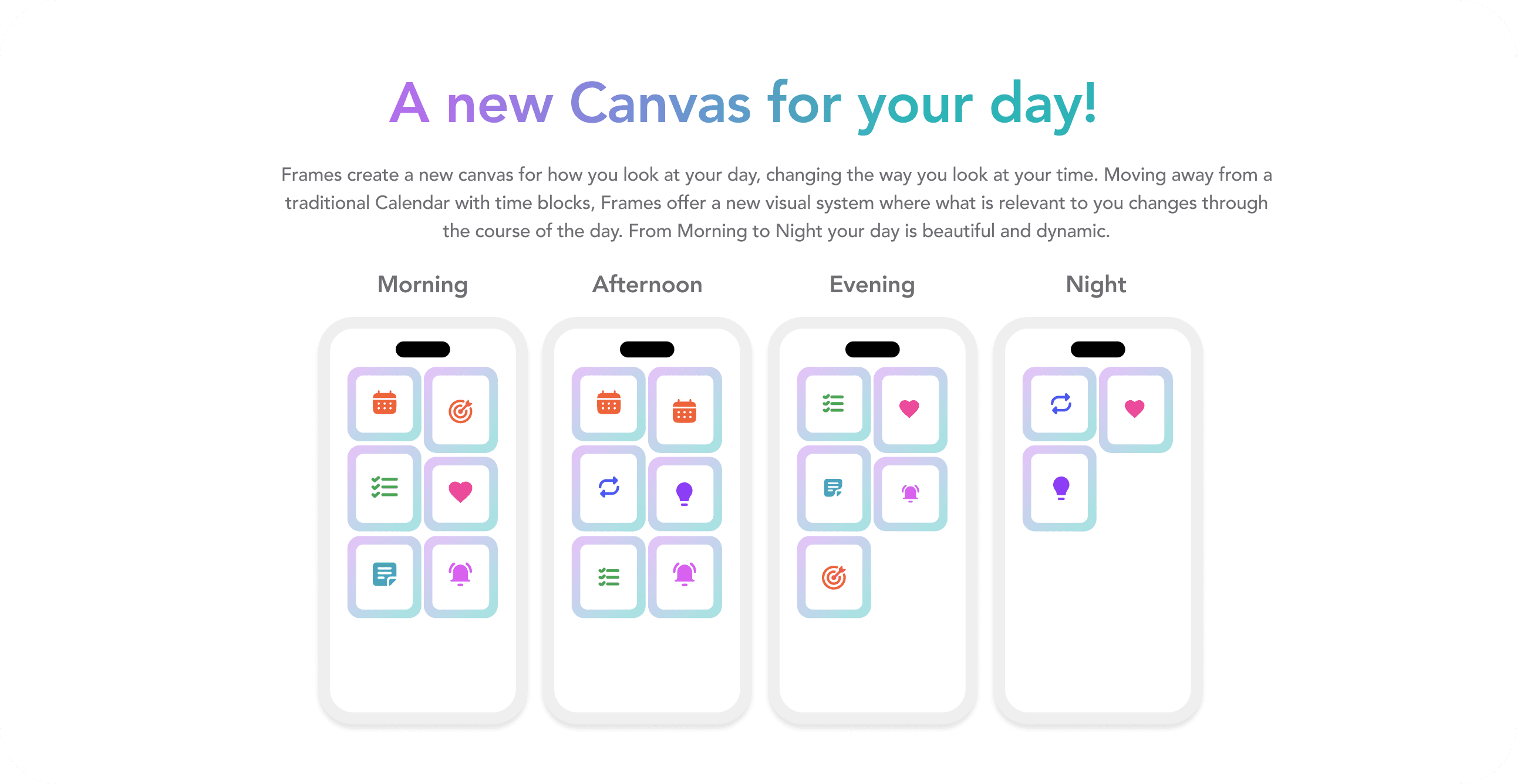 A new Canvas for your day!

Frames create a new canvas for how you look at your day, changing the way you look at your time. Moving away from a traditional Calendar with time blocks, Frames offer a new visual system where what is relevant to you changes through the course of the day. From Morning to Night your day is beautiful and dynamic.

Morning

Afternoon

Evening

Night